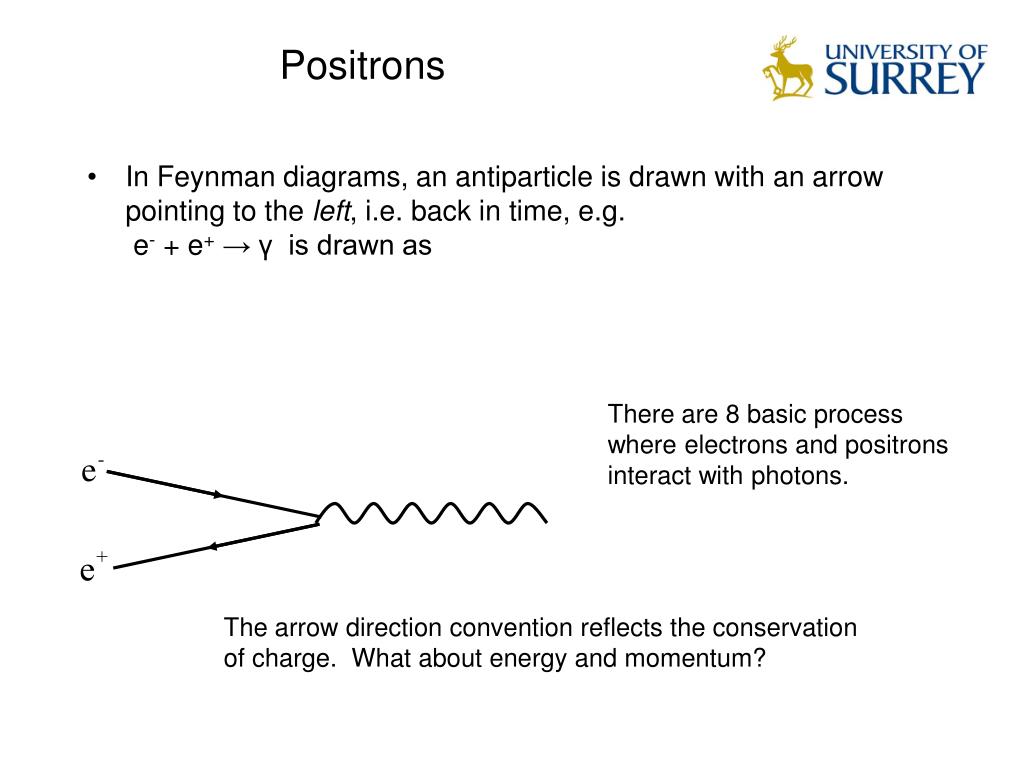 Positrons

UNIVERSITY OF SURREY

• In Feynman diagrams, an antiparticle is drawn with an arrow pointing to the *left*, i.e. back in time, e.g. $e^- + e^+ \rightarrow \gamma$ is drawn as

There are 8 basic process where electrons and positrons interact with photons.

$e^-$

$e^+$

The arrow direction convention reflects the conservation of charge. What about energy and momentum?